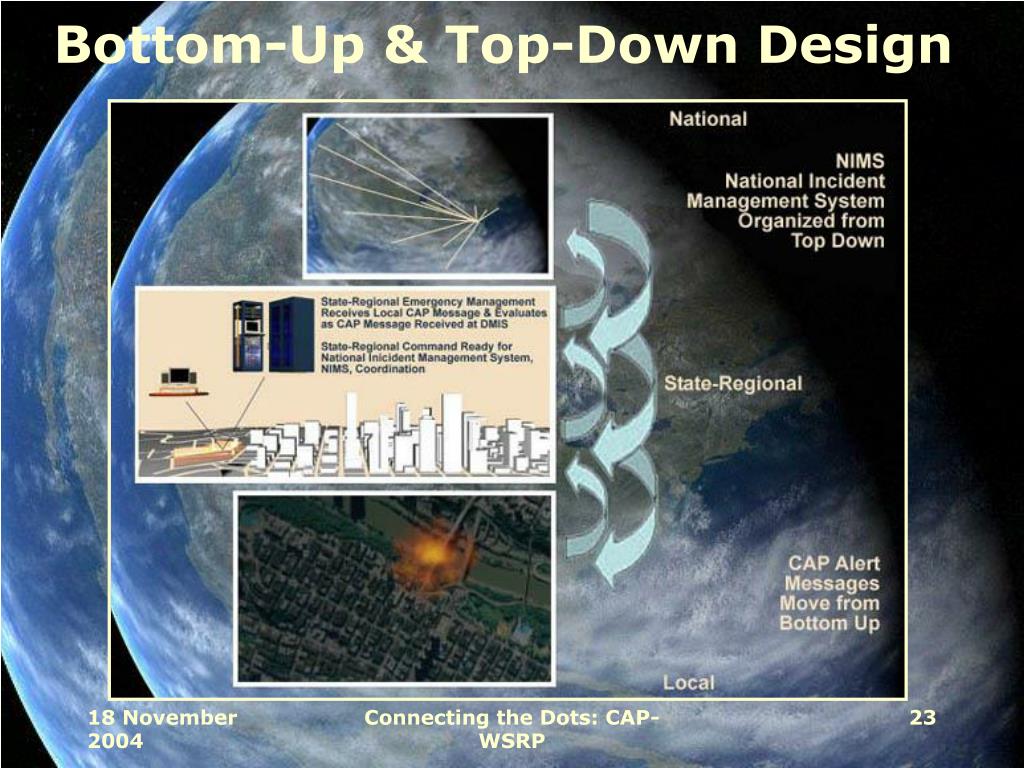 Bottom-Up & Top-Down Design

National

NIMS
National Incident
Management System
Organized from
Top Down

State-Regional Emergency Management Receives Local CAP Message & Evaluates as CAP Message Received at DMIS

State-Regional Command Ready for National Inicident Management System, NIMS, Coordination

State-Regional

CAP Alert
Messages
Move from
Bottom Up

Local

18 November 2004

Connecting the Dots: CAP-WSRP

23